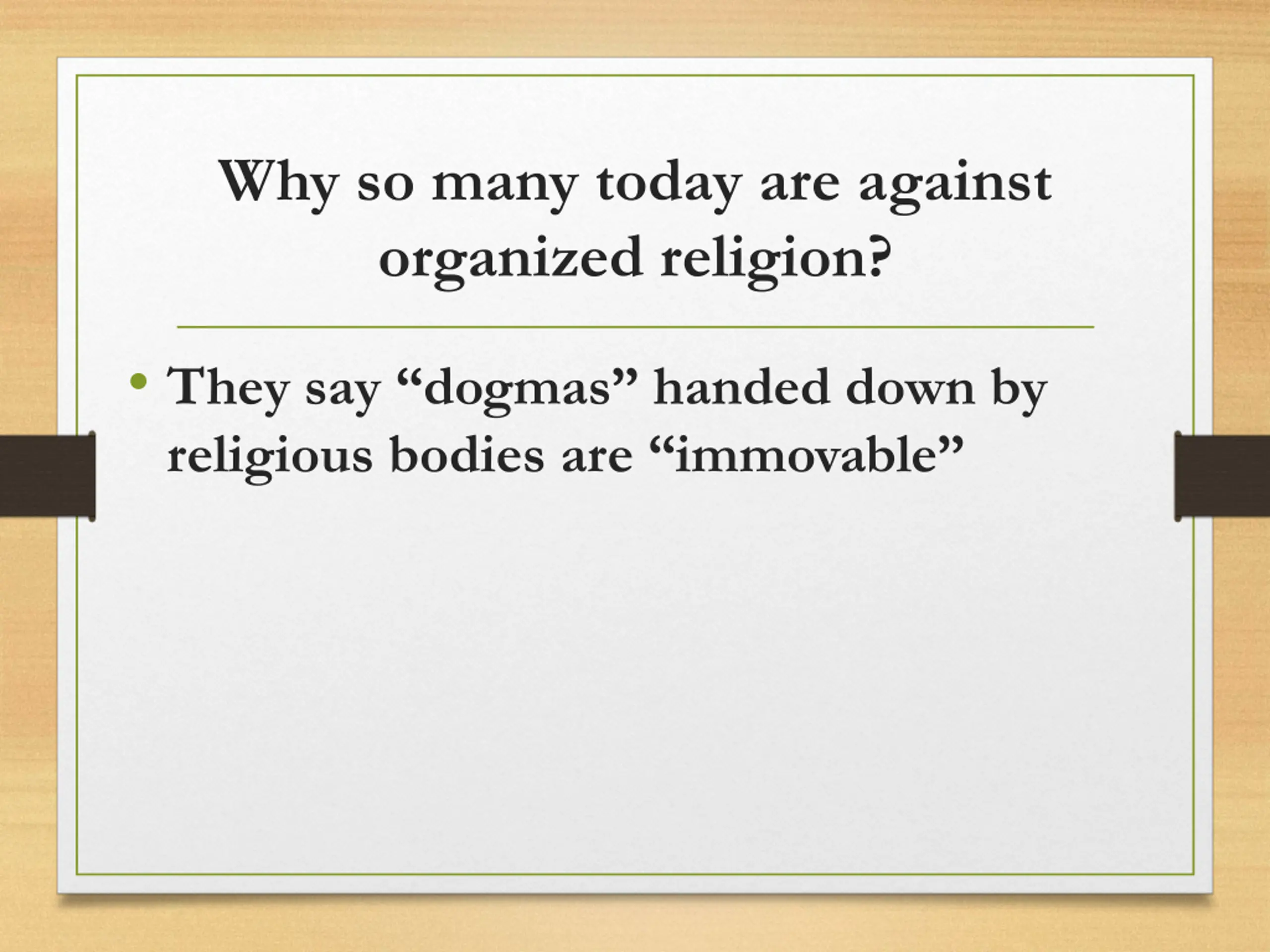 Why so many today are against organized religion?

• They say “dogmas” handed down by religious bodies are “immovable”